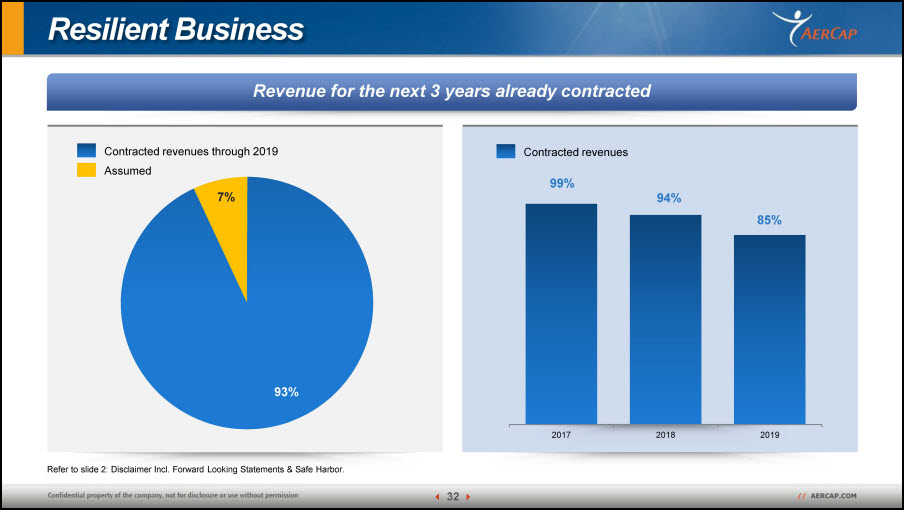 Resilient Business

AERCAP

Revenue for the next 3 years already contracted

Contracted revenues through 2019
Assumed

7%

93%

Contracted revenues

99%

94%

85%

2017

2018

2019

Refer to slide 2: Disclaimer Incl. Forward Looking Statements & Safe Harbor.

Confidential property of the company, not for disclosure or use without permission

32

// AERCAP.COM